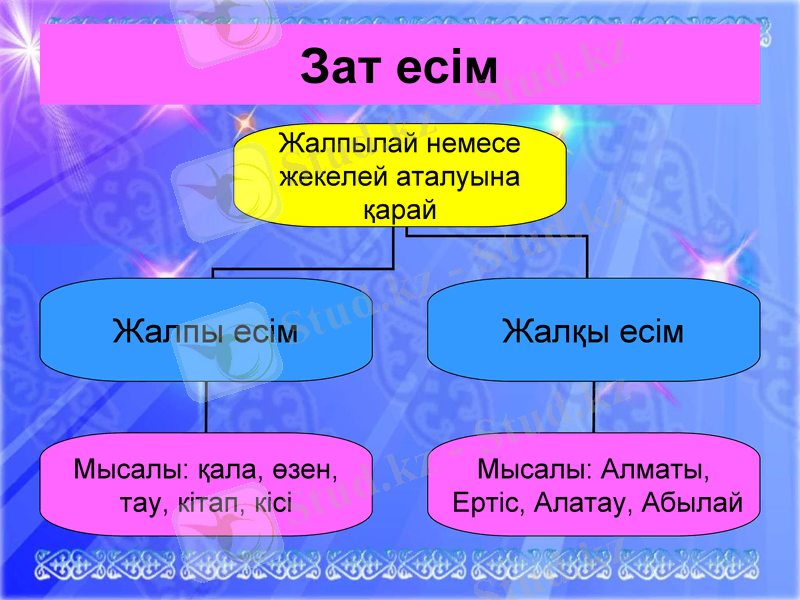 Зат есім

Жалпылай немесе жекелей аталуына қарай

Жалпы есім

Жалқы есім

Мысалы: қала, өзен, тау, кітап, кісі

Мысалы: Алматы, Ертіс, Алатау, Абылай

Stud.kz - Stud.kz